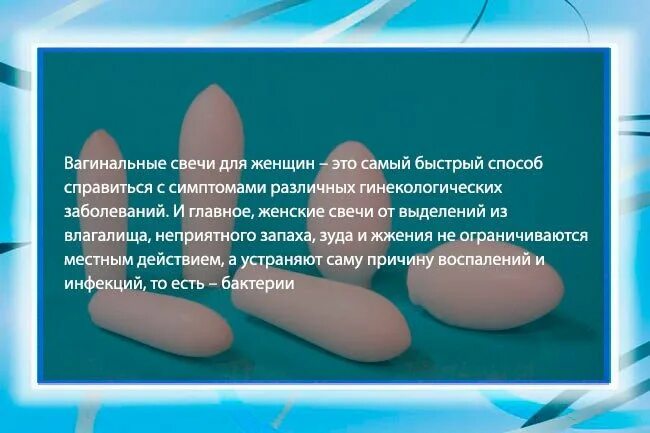 Вагинальные свечи для женщин – это самый быстрый способ справиться с симптомами различных гинекологических заболеваний. И главное, женские свечи от выделений из влагалища, неприятного запаха, зуда и жжения не ограничиваются местным действием, а устраняют саму причину воспалений и инфекций, то есть – бактерии